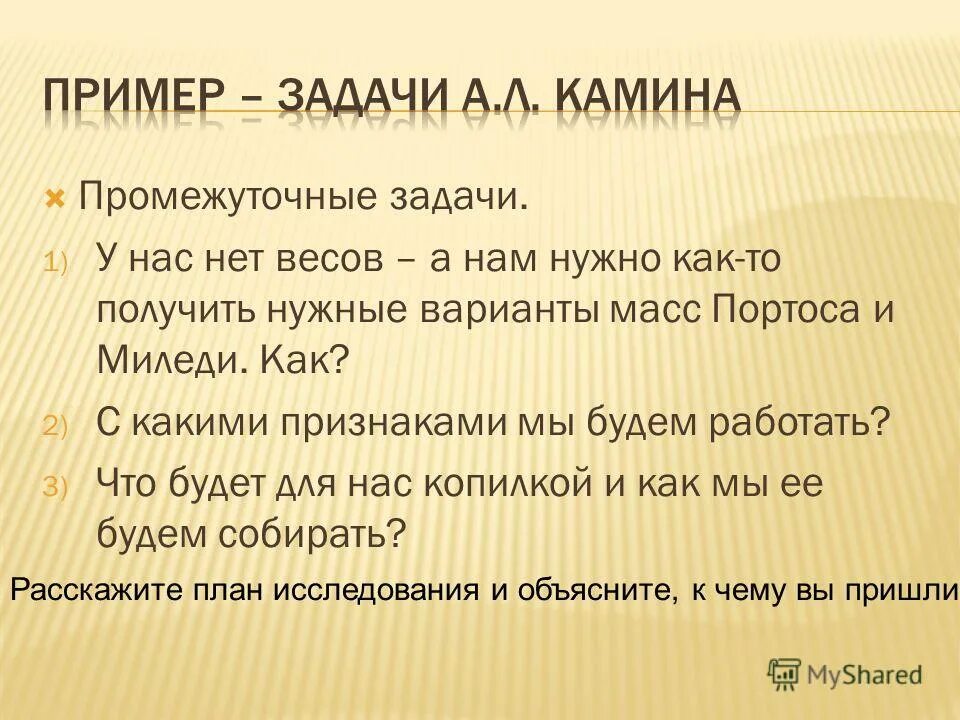 ПРИМЕР – ЗАДАЧИ А.Л. КАМИНА

Промежуточные задачи.

1) У нас нет весов – а нам нужно как-то получить нужные варианты масс Портоса и Миледи. Как?
2) С какими признаками мы будем работать?
3) Что будет для нас копилкой и как мы ее будем собирать?

Расскажите план исследования и объясните, к чему вы пришли

MyShared